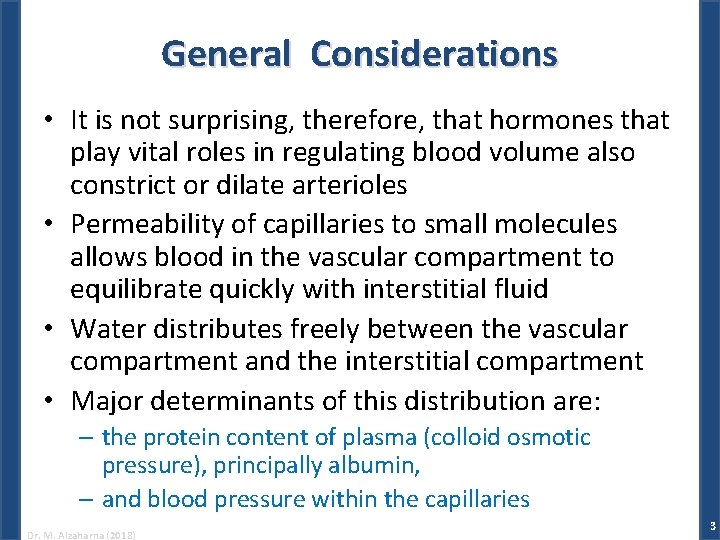 General Considerations

• It is not surprising, therefore, that hormones that play vital roles in regulating blood volume also constrict or dilate arterioles
• Permeability of capillaries to small molecules allows blood in the vascular compartment to equilibrate quickly with interstitial fluid
• Water distributes freely between the vascular compartment and the interstitial compartment
• Major determinants of this distribution are:
– the protein content of plasma (colloid osmotic pressure), principally albumin,
– and blood pressure within the capillaries

Dr. M. Alzaharna (2018)

3